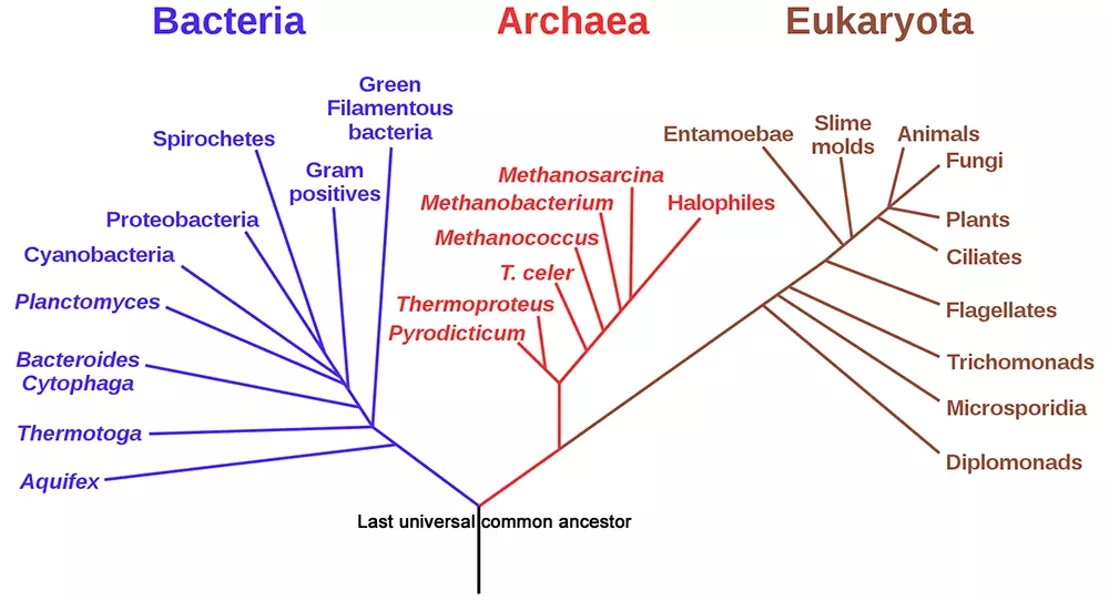 Bacteria

Archaea

Eukaryota

Green Filamentous bacteria

Spirochetes

Gram positives

Proteobacteria

Cyanobacteria

Planctomyces

Bacteroides Cytophaga

Thermotoga

Aquifex

Methanosarcina

Methanobacterium

Halophiles

Methanococcus

T. celer

Thermoproteus

Pyrodicticum

Entamoebae

Slime molds

Animals

Fungi

Plants

Ciliates

Flagellates

Trichomonads

Microsporidia

Diplomonads

Last universal common ancestor